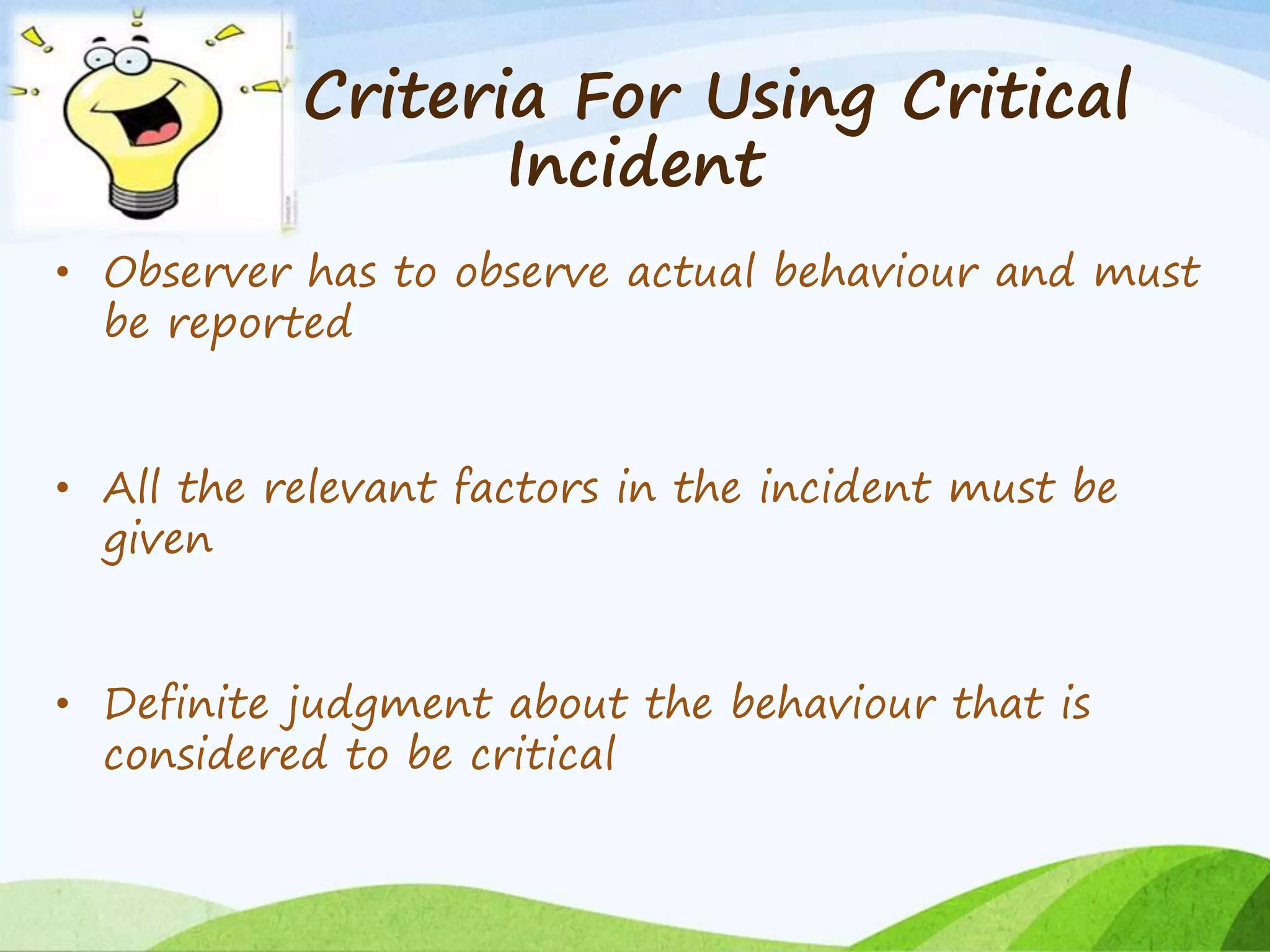 Criteria For Using Critical Incident

• Observer has to observe actual behaviour and must be reported

• All the relevant factors in the incident must be given

• Definite judgment about the behaviour that is considered to be critical